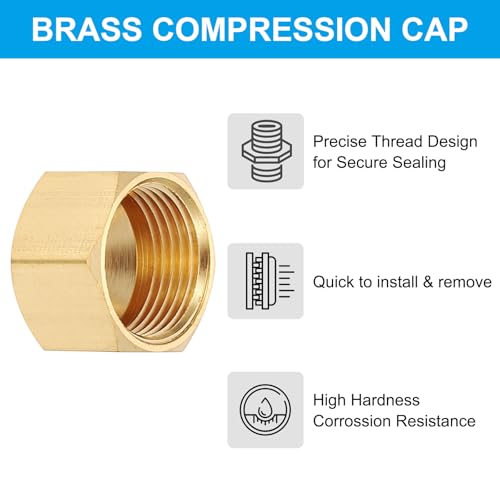 BRASS COMPRESSION CAP

Precise Thread Design
for Secure Sealing

Quick to install & remove

High Hardness
Corrossion Resistance